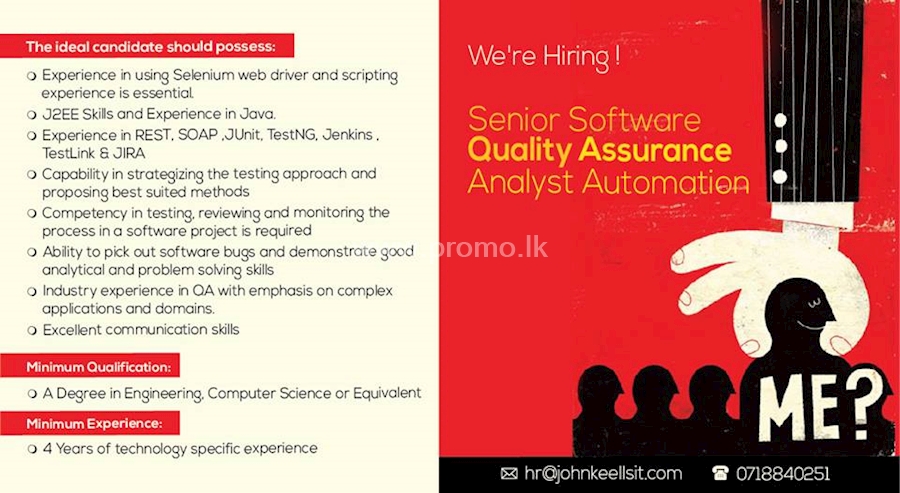 The ideal candidate should possess:

Experience in using Selenium web driver and scripting experience is essential.

J2EE Skills and Experience in Java.

Experience in REST, SOAP ,JUnit, TestNG, Jenkins , TestLink & JIRA

Capability in strategizing the testing approach and proposing best suited methods

Competency in testing, reviewing and monitoring the process in a software project is required

Ability to pick out software bugs and demonstrate good analytical and problem solving skills

Industry experience in QA with emphasis on complex applications and domains.

Excellent communication skills

Minimum Qualification:

A Degree in Engineering, Computer Science or Equivalent

Minimum Experience:

4 Years of technology specific experience

We're Hiring !

Senior Software
Quality Assurance
Analyst Automation

promo.lk

ME?

hr@johnkeellsit.com

0718840251